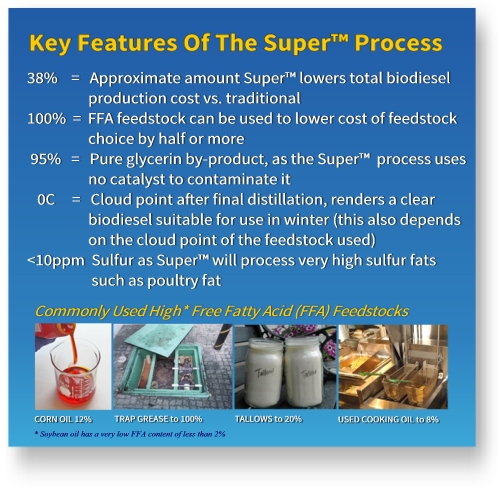 Key Features Of The Super™ Process

38% = Approximate amount Super™ lowers total biodiesel production cost vs. traditional

100% = FFA feedstock can be used to lower cost of feedstock choice by half or more

95% = Pure glycerin by-product, as the Super™ process uses no catalyst to contaminate it

0C = Cloud point after final distillation, renders a clear biodiesel suitable for use in winter (this also depends on the cloud point of the feedstock used)

<10ppm Sulfur as Super™ will process very high sulfur fats such as poultry fat

Commonly Used High* Free Fatty Acid (FFA) Feedstocks

Tallow Tallow

CORN OIL 12%

TRAP GREASE to 100%

TALLOWS to 20%

USED COOKING OIL to 8%

* Soybean oil has a very low FFA content of less than 2%